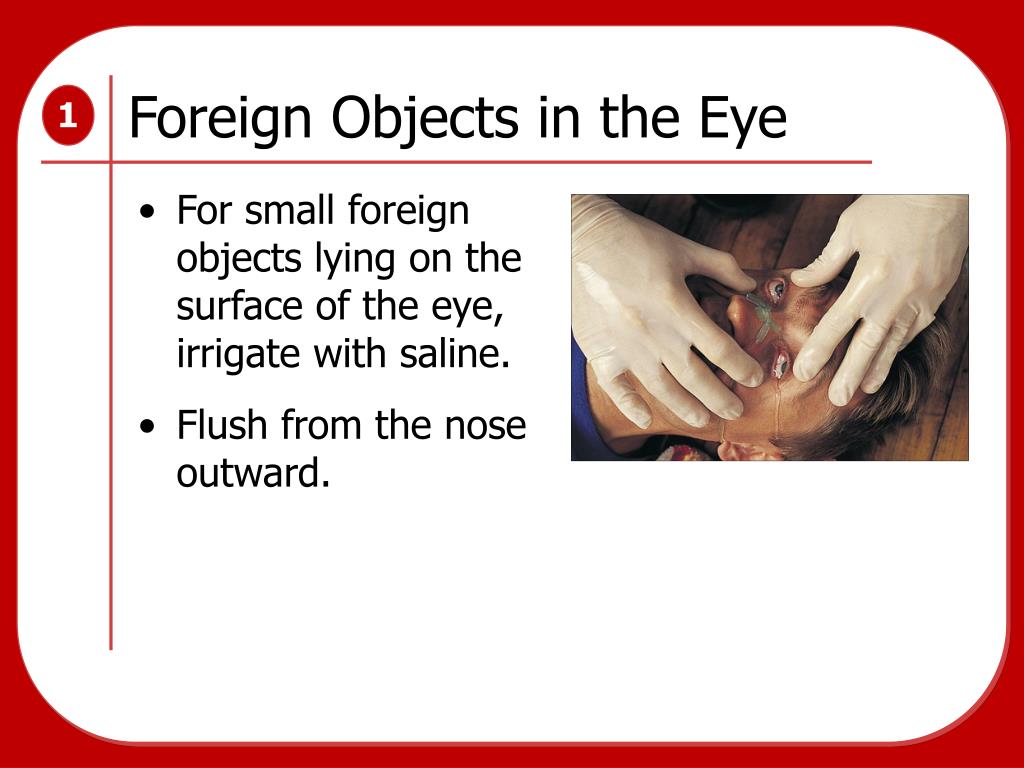 1

Foreign Objects in the Eye

• For small foreign objects lying on the surface of the eye, irrigate with saline.

• Flush from the nose outward.